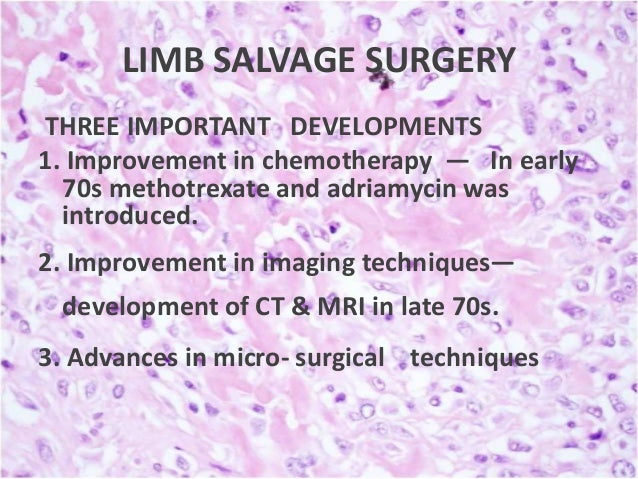 LIMB SALVAGE SURGERY

THREE IMPORTANT DEVELOPMENTS

1. Improvement in chemotherapy — In early 70s methotrexate and adriamycin was introduced.

2. Improvement in imaging techniques—

development of CT & MRI in late 70s.

3. Advances in micro- surgical techniques